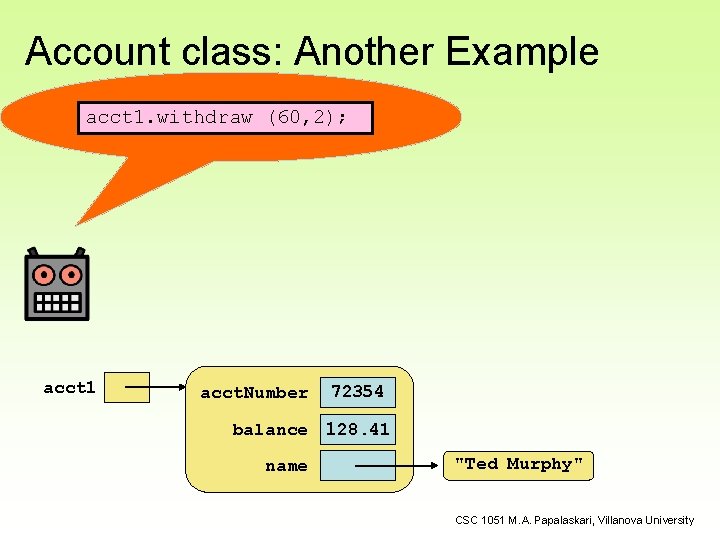 Account class: Another Example

acct1.withdraw (60,2);

acct1

acctNumber 72354

balance 128.41

name

"Ted Murphy"

CSC 1051 M.A. Papalaskari, Villanova University